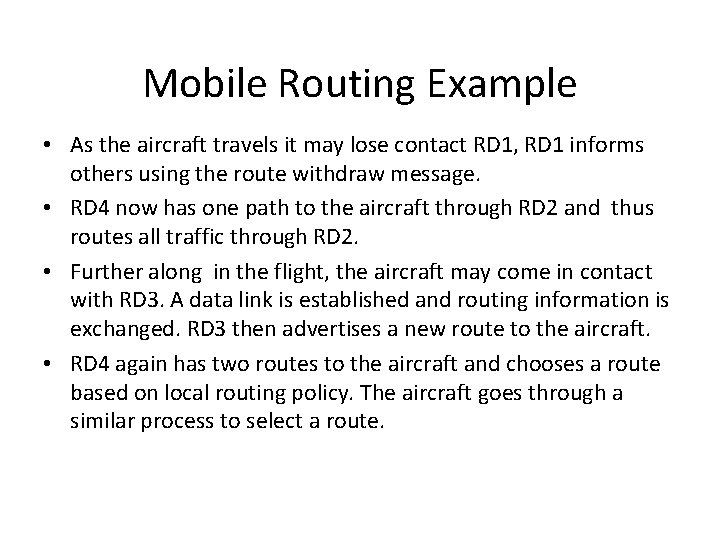 Mobile Routing Example

• As the aircraft travels it may lose contact RD1, RD1 informs others using the route withdraw message.

• RD4 now has one path to the aircraft through RD2 and thus routes all traffic through RD2.

• Further along in the flight, the aircraft may come in contact with RD3. A data link is established and routing information is exchanged. RD3 then advertises a new route to the aircraft.

• RD4 again has two routes to the aircraft and chooses a route based on local routing policy. The aircraft goes through a similar process to select a route.